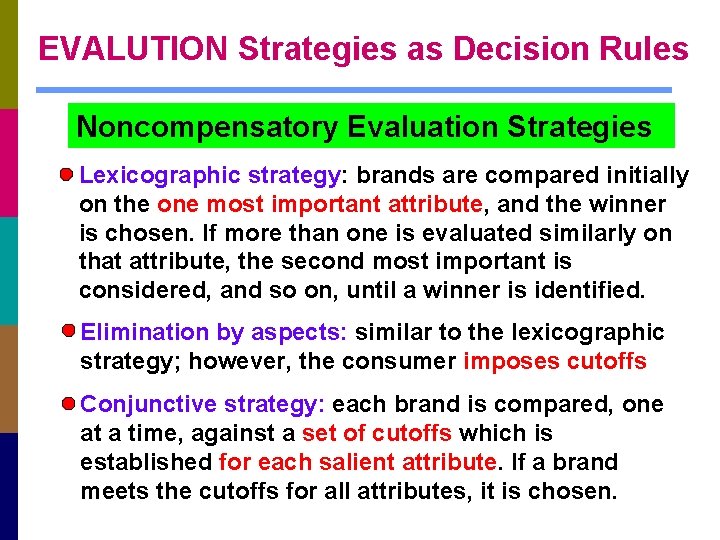 EVALUTION Strategies as Decision Rules

Noncompensatory Evaluation Strategies

Lexicographic strategy: brands are compared initially on the one most important attribute, and the winner is chosen. If more than one is evaluated similarly on that attribute, the second most important is considered, and so on, until a winner is identified.

Elimination by aspects: similar to the lexicographic strategy; however, the consumer imposes cutoffs

Conjunctive strategy: each brand is compared, one at a time, against a set of cutoffs which is established for each salient attribute. If a brand meets the cutoffs for all attributes, it is chosen.